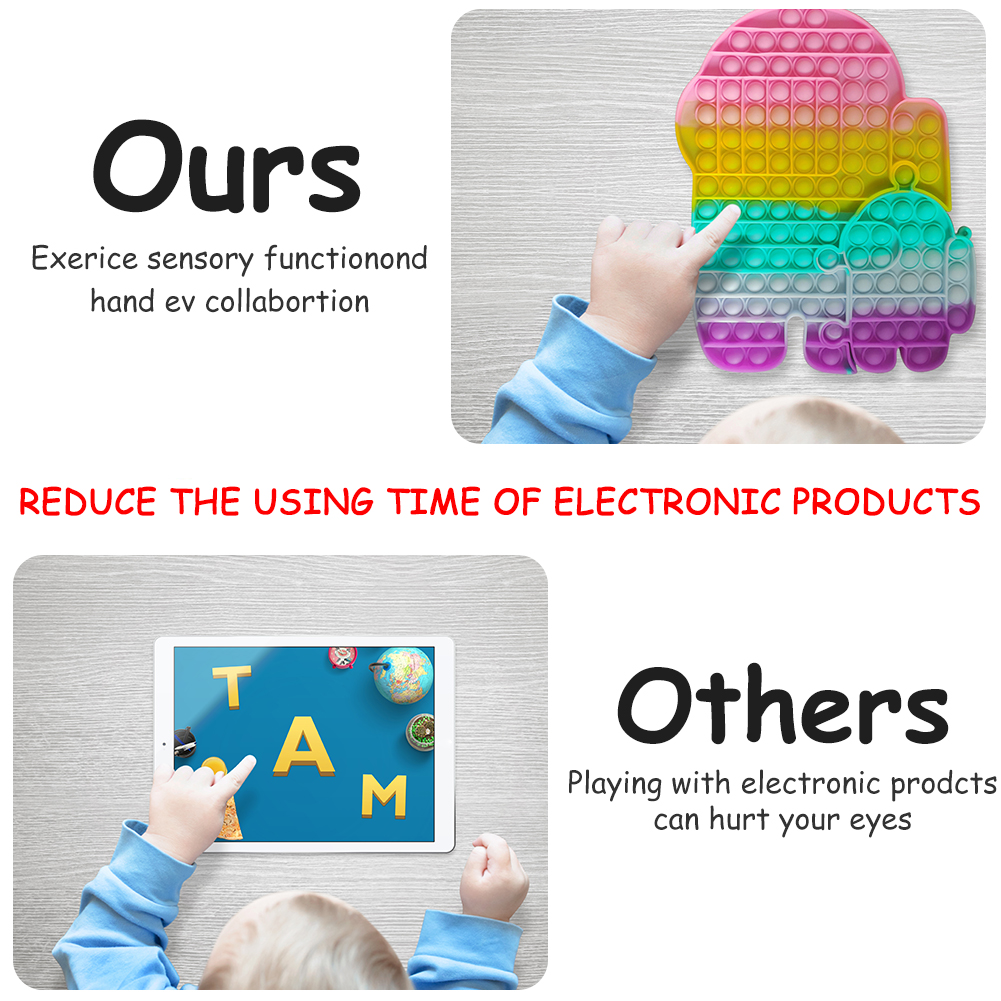 Ours

Exerice sensory functionond hand ev collabortion

REDUCE THE USING TIME OF ELECTRONIC PRODUCTS

T
A
M

Others

Playing with electronic prodcts can hurt your eyes